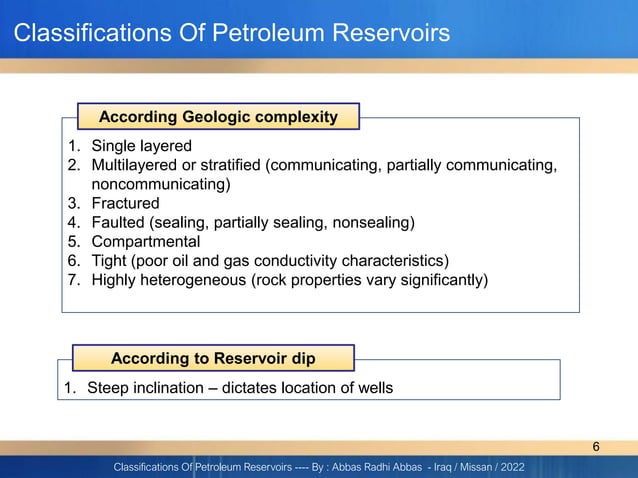 Classifications Of Petroleum Reservoirs

According Geologic complexity

1. Single layered
2. Multilayered or stratified (communicating, partially communicating, noncommunicating)
3. Fractured
4. Faulted (sealing, partially sealing, nonsealing)
5. Compartmental
6. Tight (poor oil and gas conductivity characteristics)
7. Highly heterogeneous (rock properties vary significantly)

According to Reservoir dip

1. Steep inclination – dictates location of wells

6

Classifications Of Petroleum Reservoirs ---- By : Abbas Radhi Abbas - Iraq / Missan / 2022